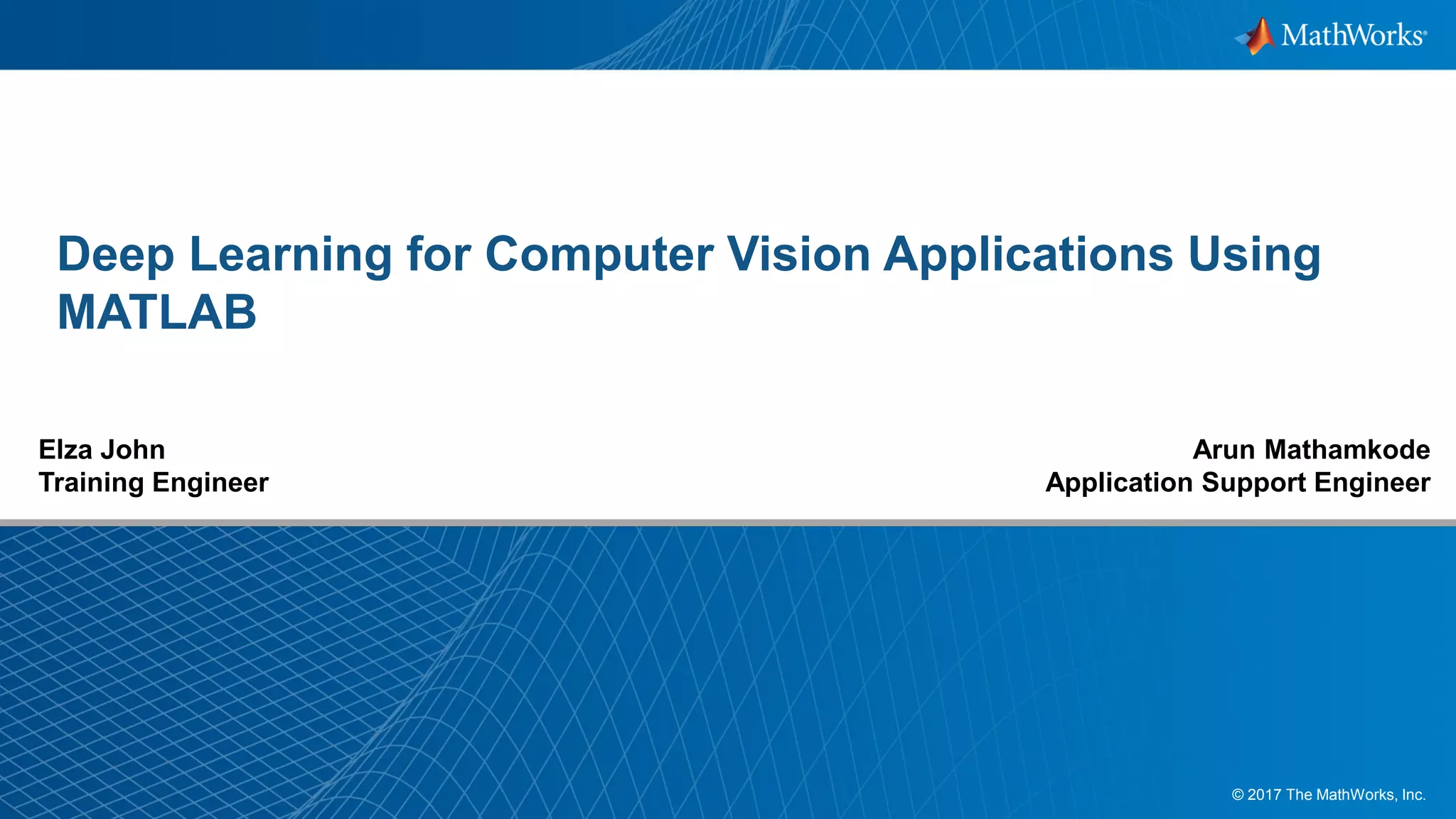 MathWorks®

Deep Learning for Computer Vision Applications Using MATLAB

Elza John
Training Engineer

Arun Mathamkode
Application Support Engineer

© 2017 The MathWorks, Inc.